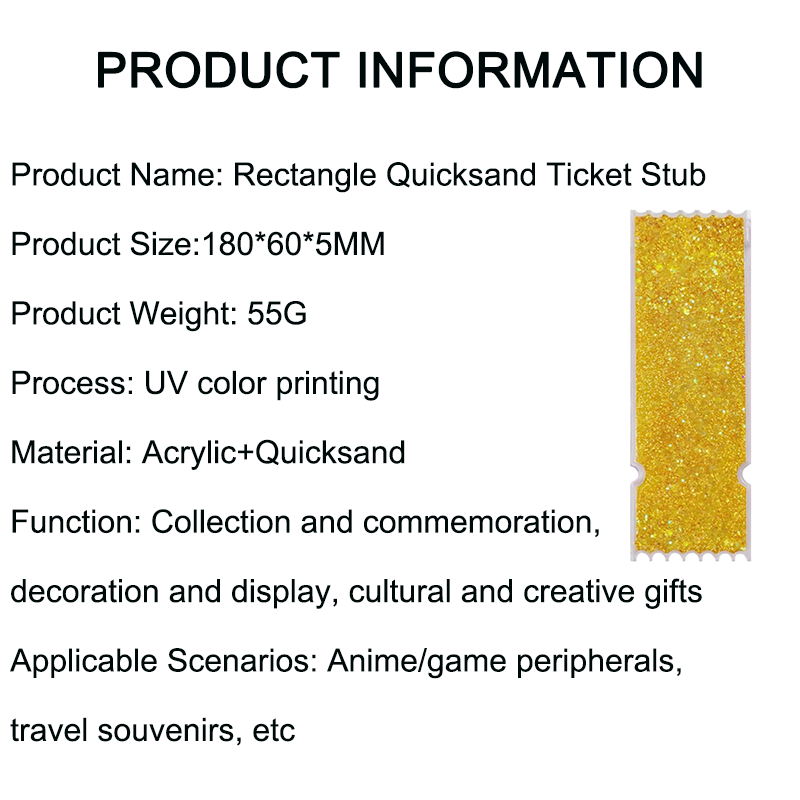 PRODUCT INFORMATION

Product Name: Rectangle Quicksand Ticket Stub

Product Size:180*60*5MM

Product Weight: 55G

Process: UV color printing

Material: Acrylic+Quicksand

Function: Collection and commemoration, decoration and display, cultural and creative gifts

Applicable Scenarios: Anime/game peripherals, travel souvenirs, etc